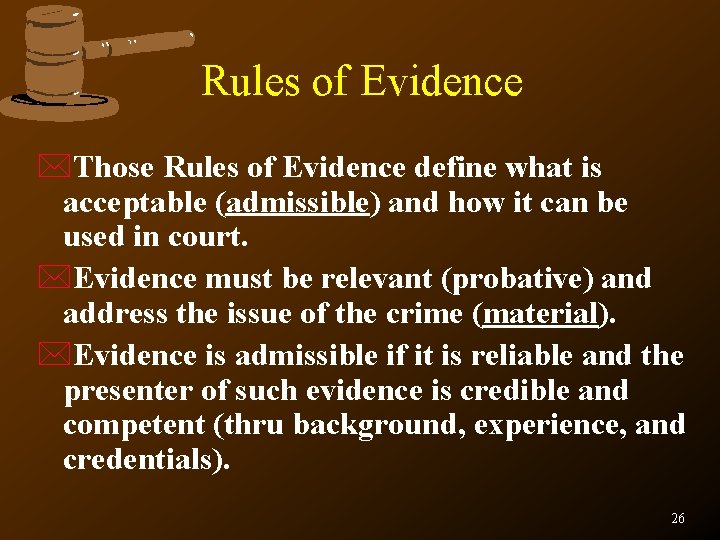 Rules of Evidence

Those Rules of Evidence define what is acceptable (admissible) and how it can be used in court.

Evidence must be relevant (probative) and address the issue of the crime (material).

Evidence is admissible if it is reliable and the presenter of such evidence is credible and competent (thru background, experience, and credentials).

26